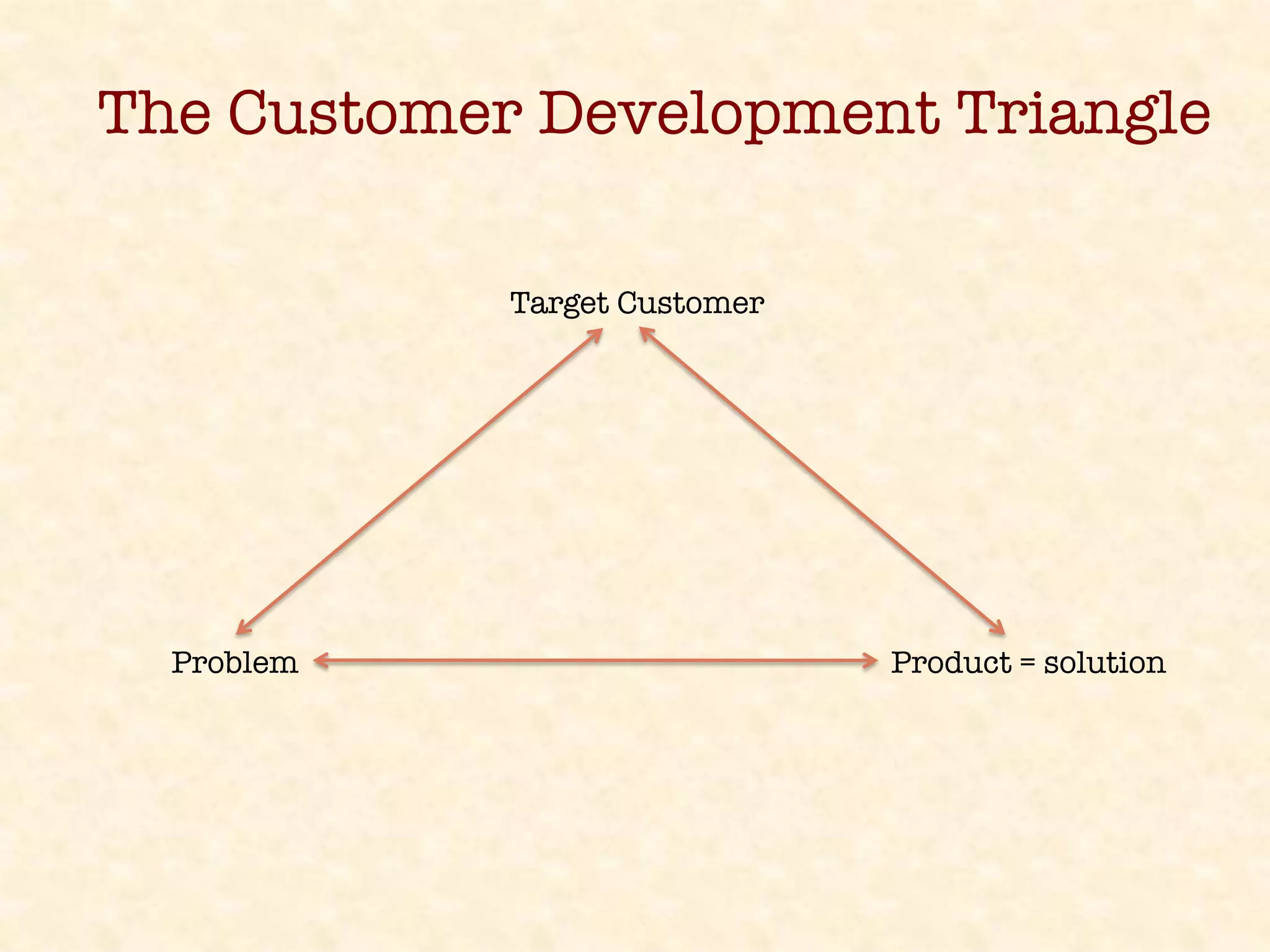 The Customer Development Triangle

Target Customer

Problem

Product = solution